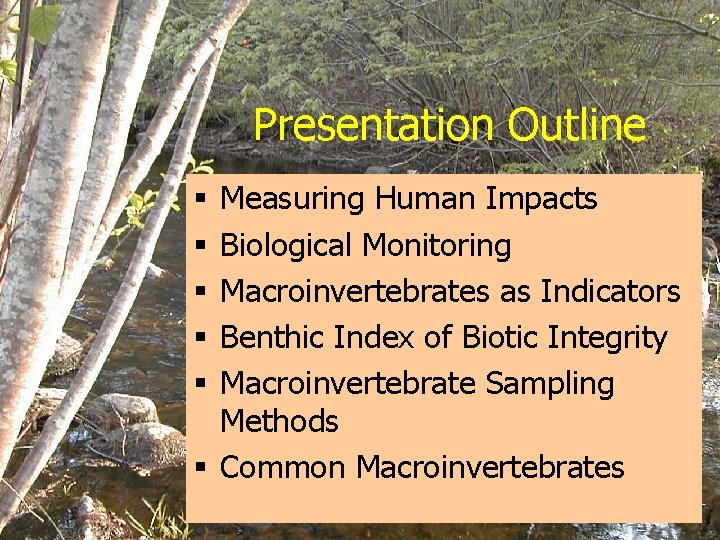 Presentation Outline

▪ Measuring Human Impacts
▪ Biological Monitoring
▪ Macroinvertebrates as Indicators
▪ Benthic Index of Biotic Integrity
▪ Macroinvertebrate Sampling Methods
▪ Common Macroinvertebrates